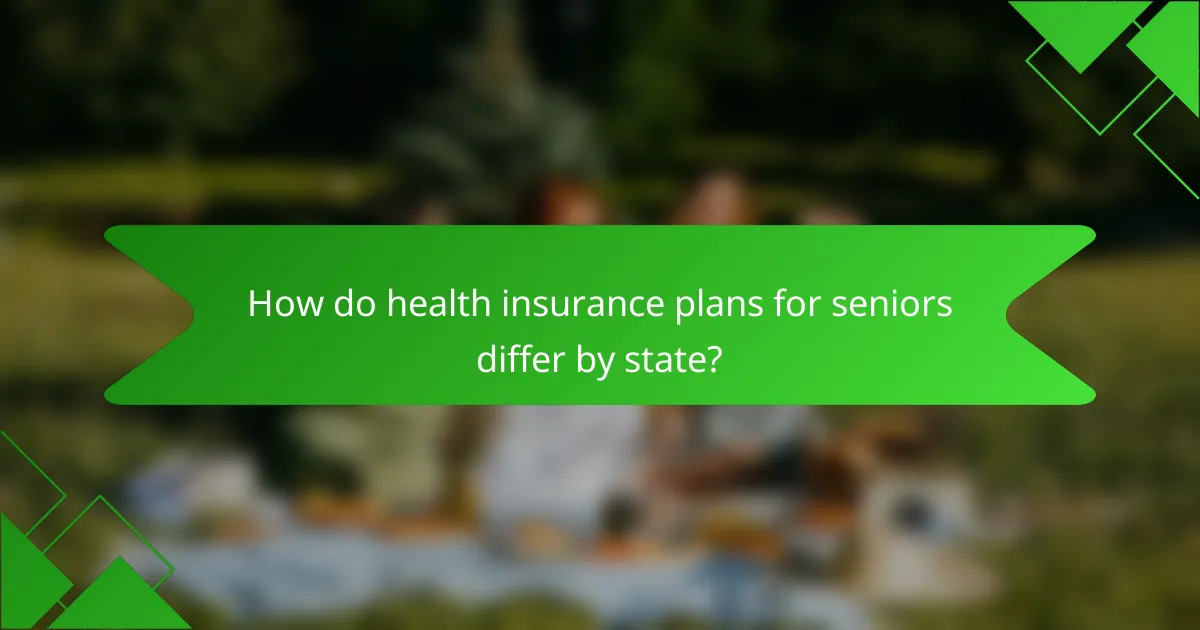 How do health insurance plans for seniors differ by state?